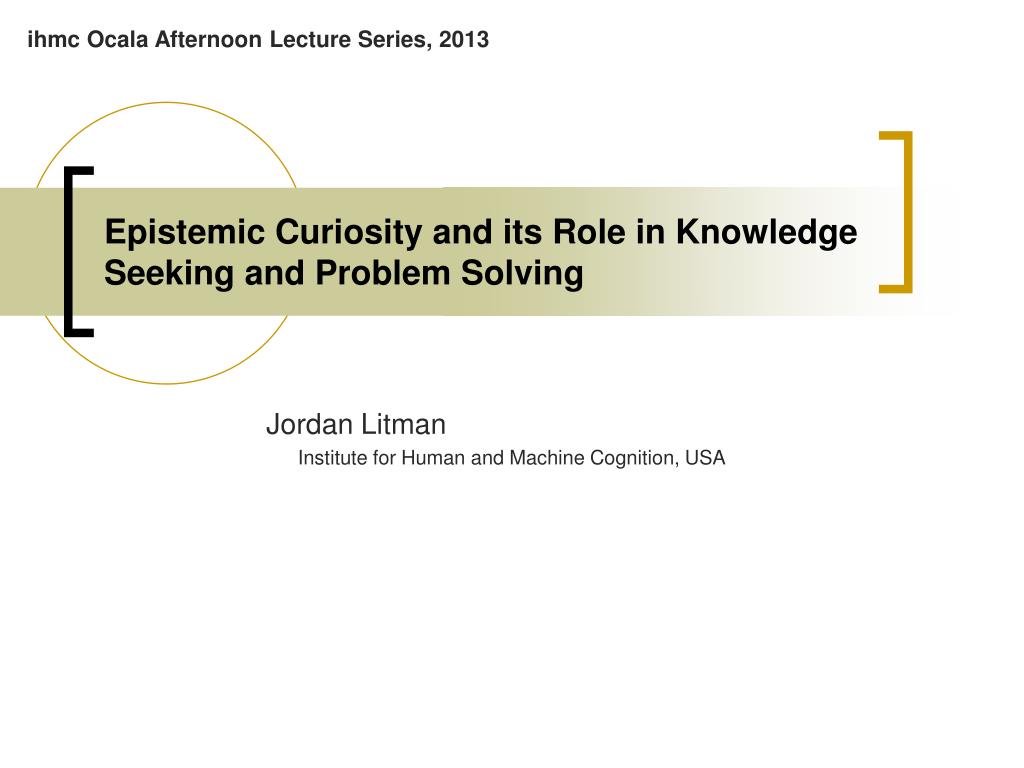 ihmc Ocala Afternoon Lecture Series, 2013

Epistemic Curiosity and its Role in Knowledge Seeking and Problem Solving

Jordan Litman

Institute for Human and Machine Cognition, USA